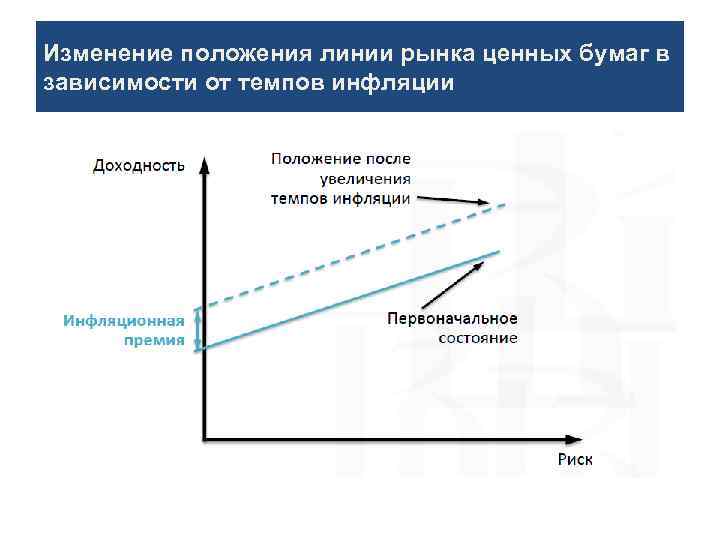 Изменение положения линии рынка ценных бумаг в зависимости от темпов инфляции

Доходность

Положение после увеличения темпов инфляции

Инфляционная премия

Первоначальное состояние

Риск